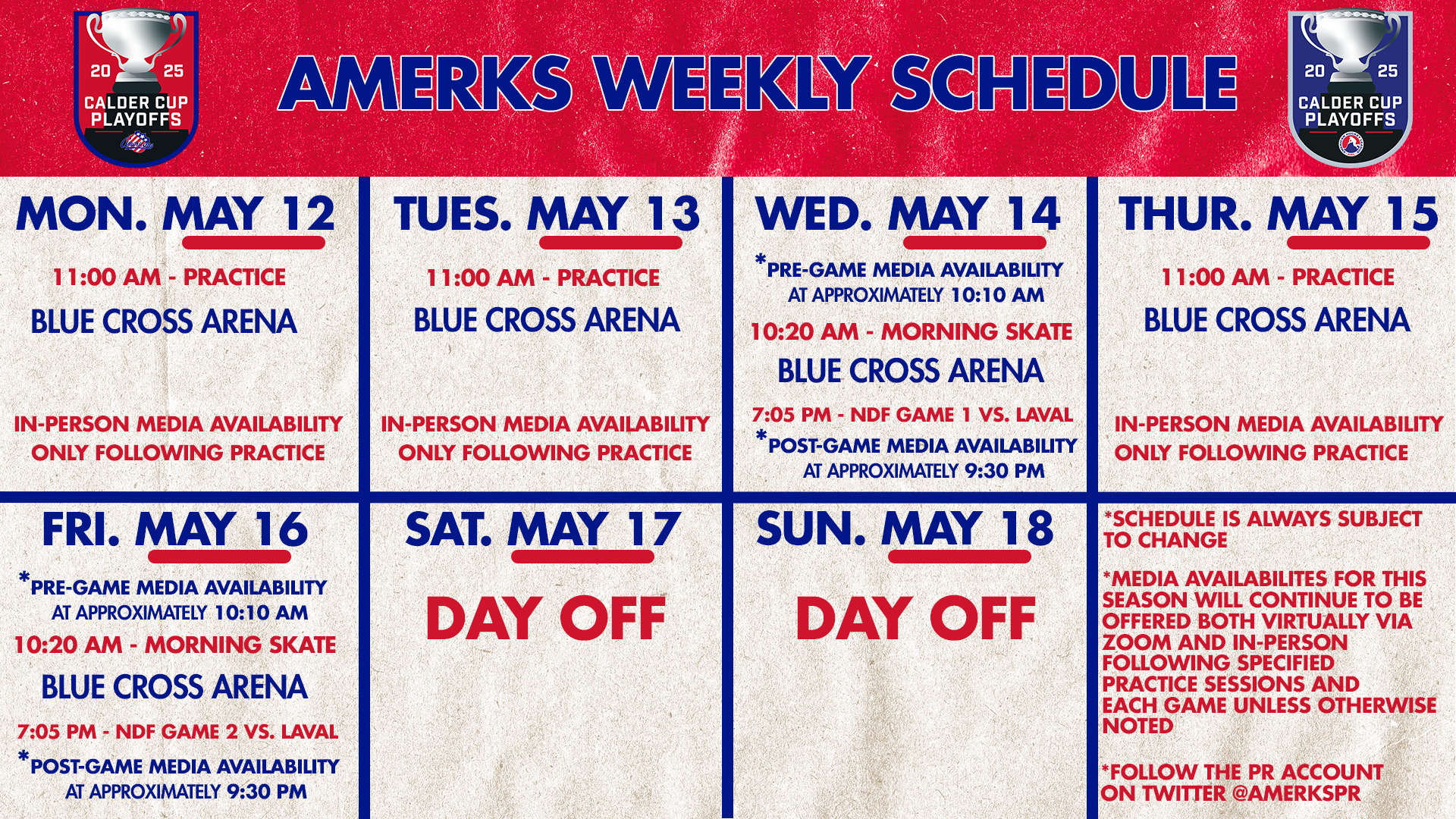 20 25
CALDER CUP PLAYOFFS

AMERKS WEEKLY SCHEDULE

20 25
CALDER CUP PLAYOFFS

MON. MAY 12

11:00 AM - PRACTICE
BLUE CROSS ARENA

IN-PERSON MEDIA AVAILABILITY ONLY FOLLOWING PRACTICE

TUES. MAY 13

11:00 AM - PRACTICE
BLUE CROSS ARENA

IN-PERSON MEDIA AVAILABILITY ONLY FOLLOWING PRACTICE

WED. MAY 14

*PRE-GAME MEDIA AVAILABILITY AT APPROXIMATELY 10:10 AM
10:20 AM - MORNING SKATE
BLUE CROSS ARENA
7:05 PM - NDF GAME 1 VS. LAVAL
*POST-GAME MEDIA AVAILABILITY AT APPROXIMATELY 9:30 PM

THUR. MAY 15

11:00 AM - PRACTICE
BLUE CROSS ARENA

IN-PERSON MEDIA AVAILABILITY ONLY FOLLOWING PRACTICE

FRI. MAY 16

*PRE-GAME MEDIA AVAILABILITY AT APPROXIMATELY 10:10 AM
10:20 AM - MORNING SKATE
BLUE CROSS ARENA
7:05 PM - NDF GAME 2 VS. LAVAL
*POST-GAME MEDIA AVAILABILITY AT APPROXIMATELY 9:30 PM

SAT. MAY 17

DAY OFF

SUN. MAY 18

DAY OFF

*SCHEDULE IS ALWAYS SUBJECT TO CHANGE

*MEDIA AVAILABILITES FOR THIS SEASON WILL CONTINUE TO BE OFFERED BOTH VIRTUALLY VIA ZOOM AND IN-PERSON FOLLOWING SPECIFIED PRACTICE SESSIONS AND EACH GAME UNLESS OTHERWISE NOTED

*FOLLOW THE PR ACCOUNT ON TWITTER @AMERKSPR